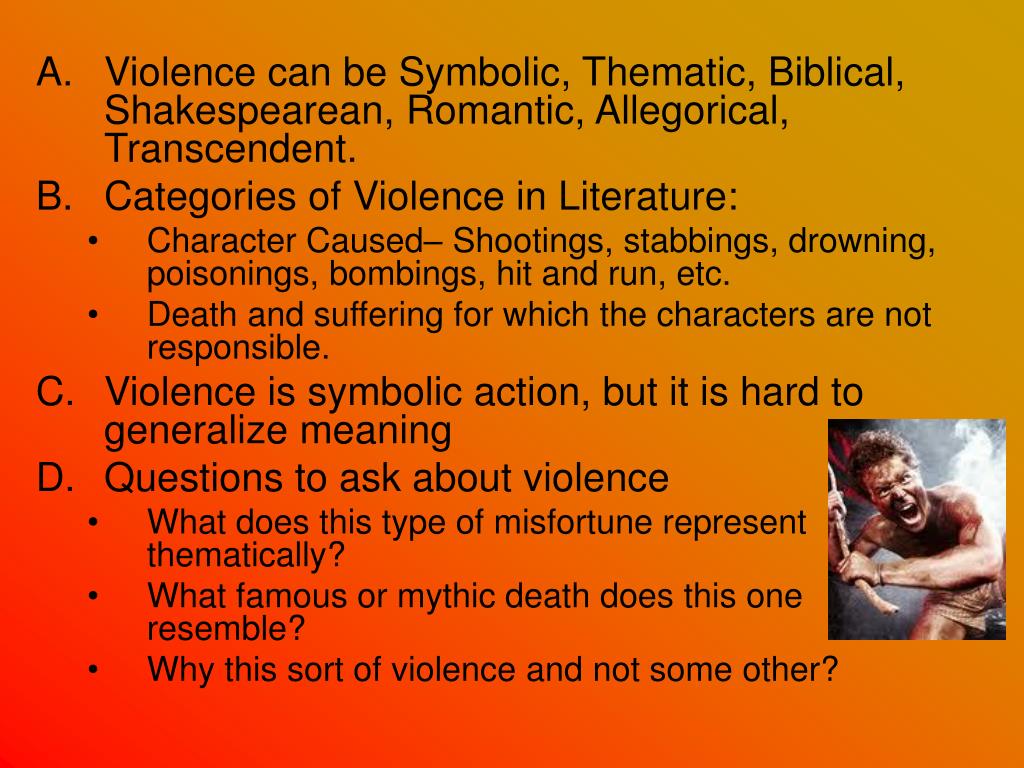 A. Violence can be Symbolic, Thematic, Biblical, Shakespearean, Romantic, Allegorical, Transcendent.

B. Categories of Violence in Literature:

• Character Caused– Shootings, stabbings, drowning, poisonings, bombings, hit and run, etc.

• Death and suffering for which the characters are not responsible.

C. Violence is symbolic action, but it is hard to generalize meaning

D. Questions to ask about violence

• What does this type of misfortune represent thematically?

• What famous or mythic death does this one resemble?

• Why this sort of violence and not some other?